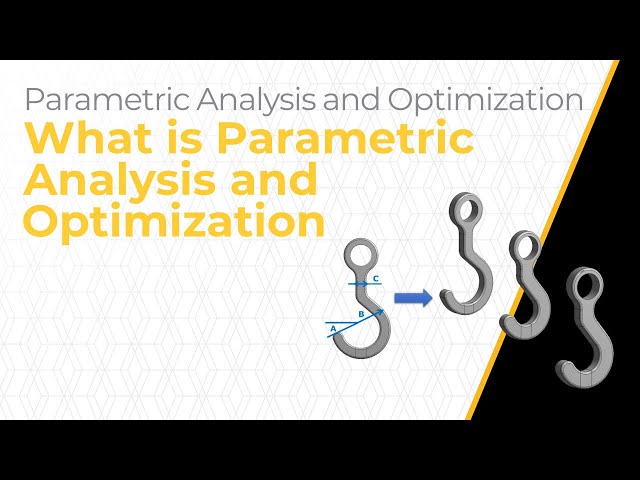 Parametric Analysis and Optimization

What is Parametric Analysis and Optimization

C

B

A